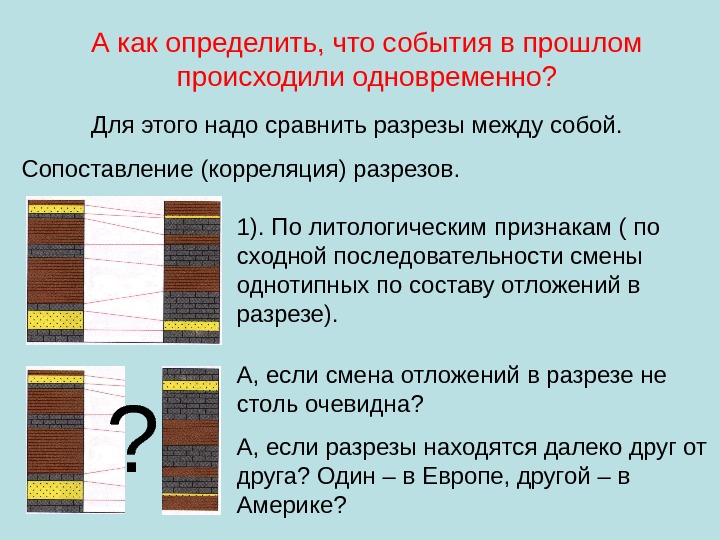 А как определить, что события в прошлом происходили одновременно?

Для этого надо сравнить разрезы между собой.

Сопоставление (корреляция) разрезов.

1). По литологическим признакам ( по сходной последовательности смены однотипных по составу отложений в разрезе).

?

А, если смена отложений в разрезе не столь очевидна?

А, если разрезы находятся далеко друг от друга? Один – в Европе, другой – в Америке?